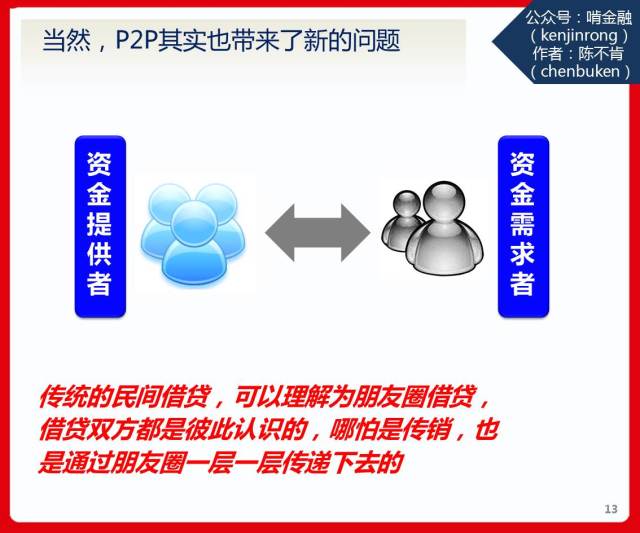 当然，P2P其实也带来了新的问题

公众号：啃金融
（kenjinrong）
作者：陈不肯
（chenbuken）

资金提供者

资金需求者

传统的民间借贷，可以理解为朋友圈借贷，借贷双方都是彼此认识的，哪怕是传销，也是通过朋友圈一层一层传递下去的

13